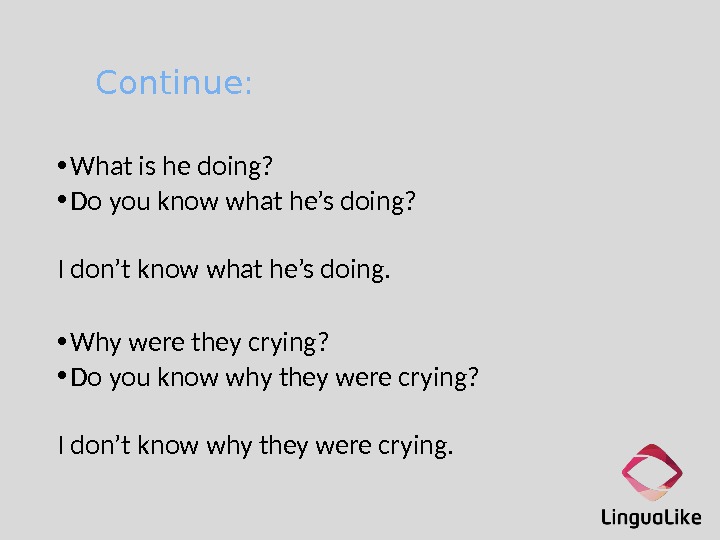 Continue:

• What is he doing?
• Do you know what he’s doing?

I don’t know what he’s doing.

• Why were they crying?
• Do you know why they were crying?

I don’t know why they were crying.

LinguaLike